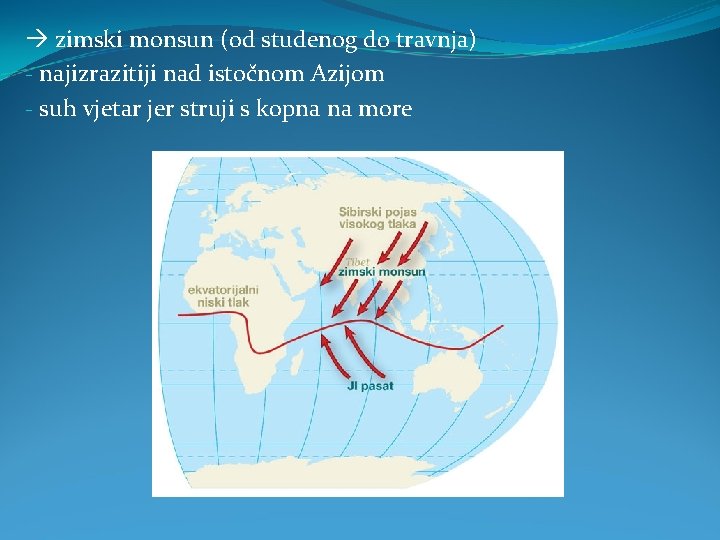 → zimski monsun (od studenog do travnja)
- najizrazitiji nad istočnom Azijom
- suh vjetar jer struji s kopna na more

Sibirski pojas visokog tlaka

Tibet

zimski monsun

ekvatorijalni niski tlak

JI pasat